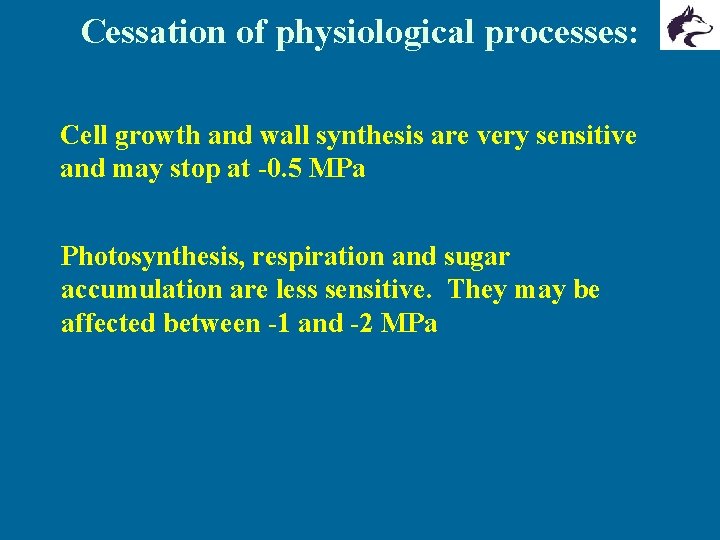 Cessation of physiological processes:

Cell growth and wall synthesis are very sensitive and may stop at -0.5 MPa

Photosynthesis, respiration and sugar accumulation are less sensitive. They may be affected between -1 and -2 MPa